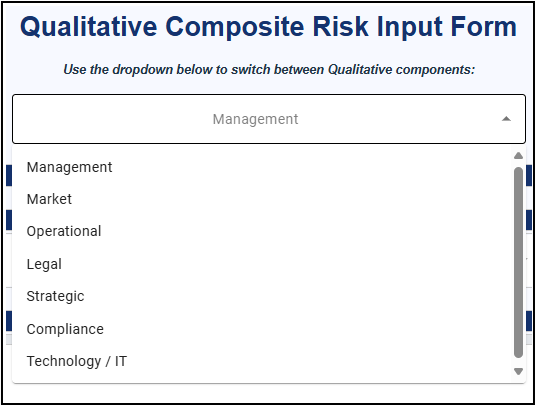 Qualitative Composite Risk Input Form

Use the dropdown below to switch between Qualitative components:

Management

Management
Market
Operational
Legal
Strategic
Compliance
Technology / IT